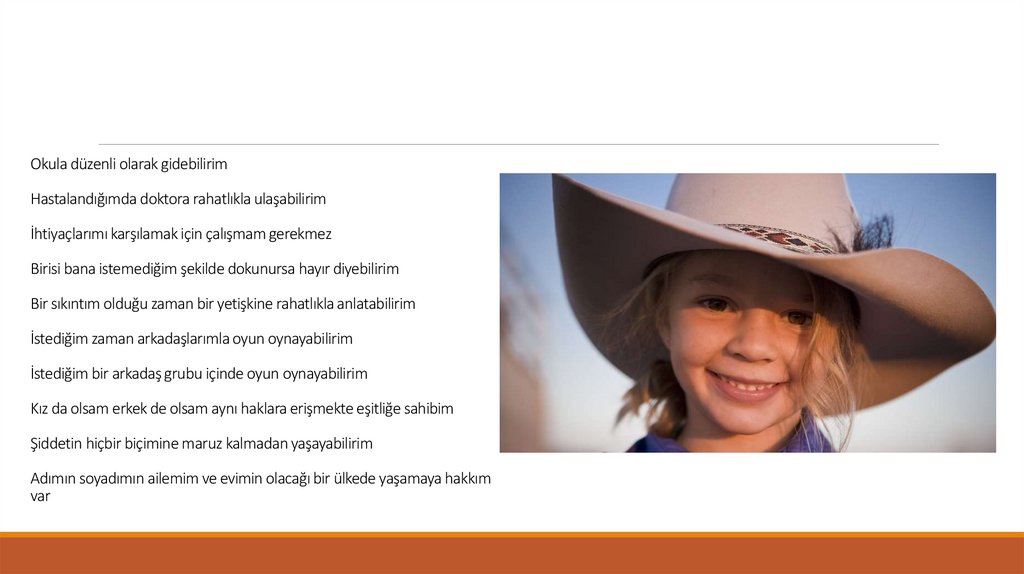 Okula düzenli olarak gidebilirim

Hastalandığımda doktora rahatlıkla ulaşabilirim

İhtiyaçlarımı karşılamak için çalışmam gerekmez

Birisi bana istemediğim şekilde dokunursa hayır diyebilirim

Bir sıkıntım olduğu zaman bir yetişkine rahatlıkla anlatabilirim

İstediğim zaman arkadaşlarımla oyun oynayabilirim

İstediğim bir arkadaş grubu içinde oyun oynayabilirim

Kız da olsam erkek de olsam aynı haklara erişmekte eşitliğe sahibim

Şiddetin hiçbir biçimine maruz kalmadan yaşayabilirim

Adımın soyadımın ailemim ve evimin olacağı bir ülkede yaşamaya hakkım var